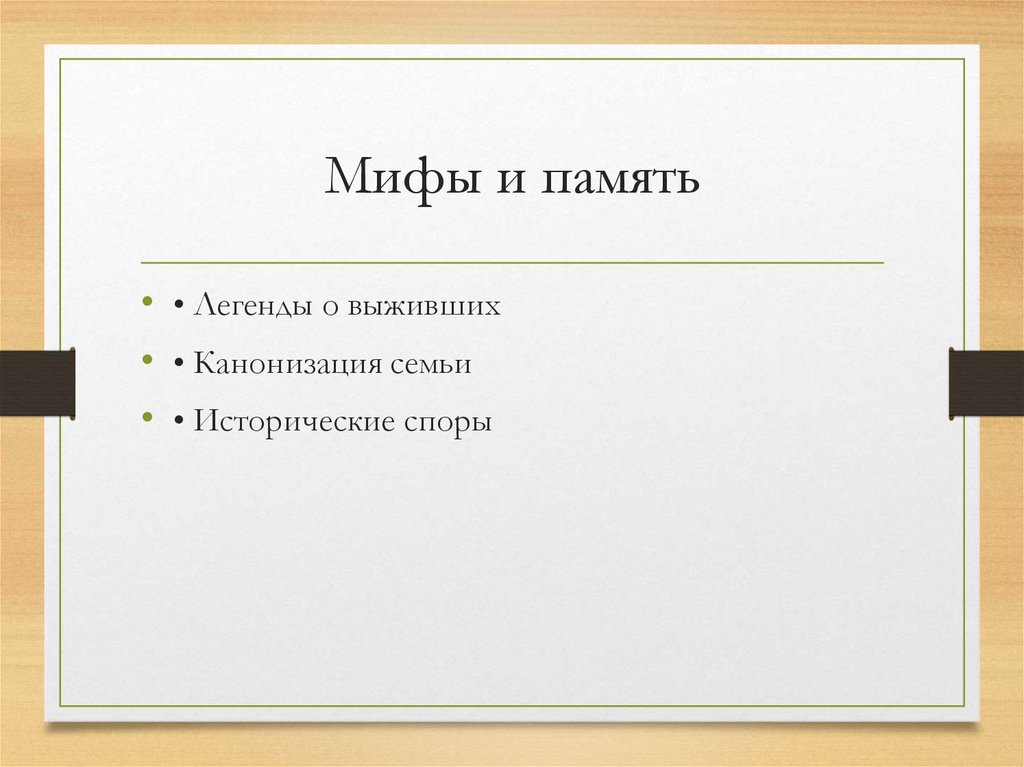 Мифы и память

• • Легенды о выживших
• • Канонизация семьи
• • Исторические споры